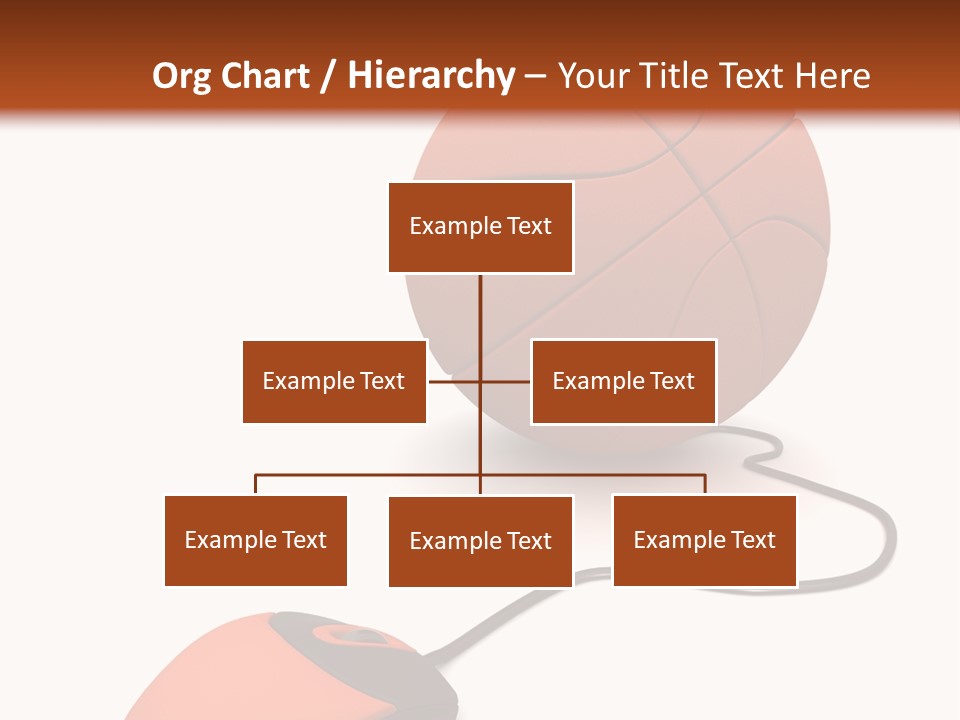 Org Chart / Hierarchy – Your Title Text Here

Example Text

Example Text

Example Text

Example Text

Example Text

Example Text